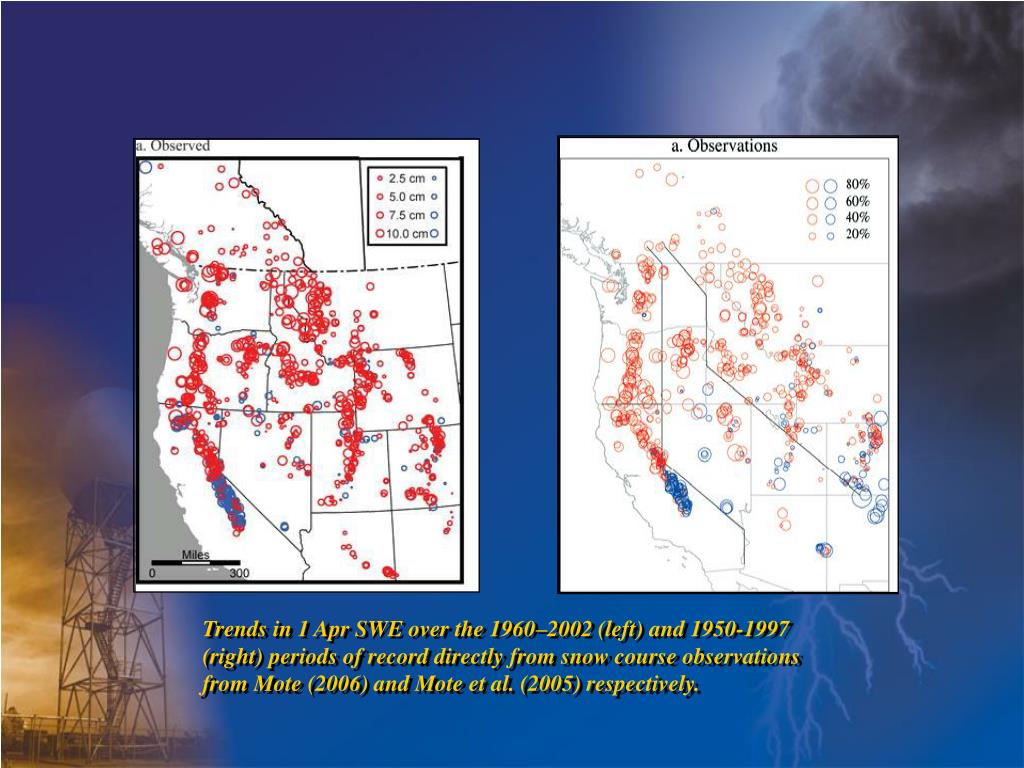 a. Observed

2.5 cm
5.0 cm
7.5 cm
10.0 cm

Miles
0 300

a. Observations

80%
60%
40%
20%

Trends in 1 Apr SWE over the 1960–2002 (left) and 1950-1997 (right) periods of record directly from snow course observations from Mote (2006) and Mote et al. (2005) respectively.